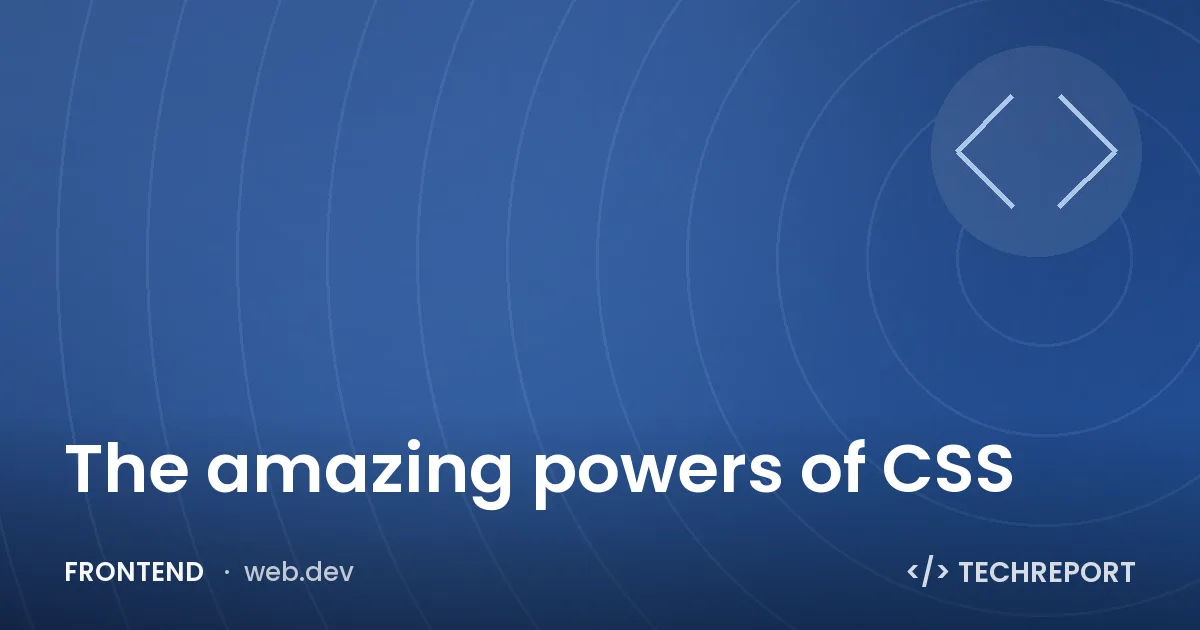 The amazing powers of CSS

FRONTEND · web.dev

</> TECHREPORT